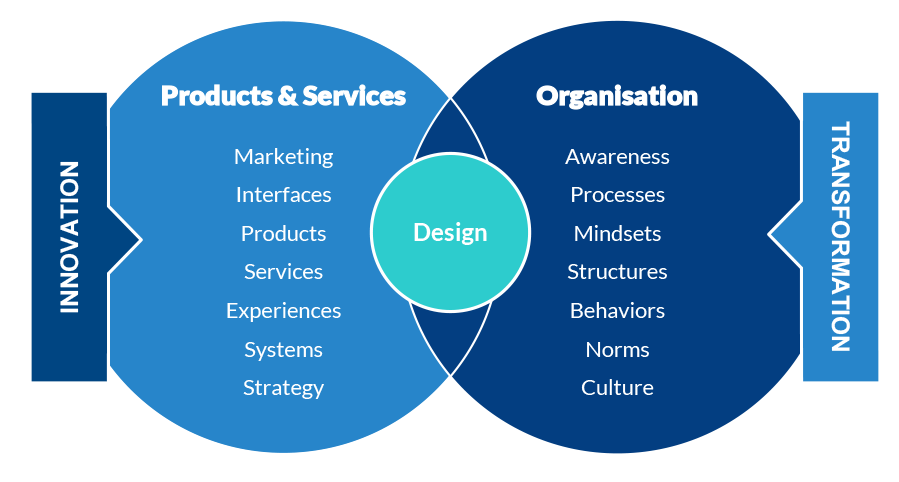 INNOVATION

Products & Services

Marketing
Interfaces
Products
Services
Experiences
Systems
Strategy

Design

Organisation

Awareness
Processes
Mindsets
Structures
Behaviors
Norms
Culture

TRANSFORMATION